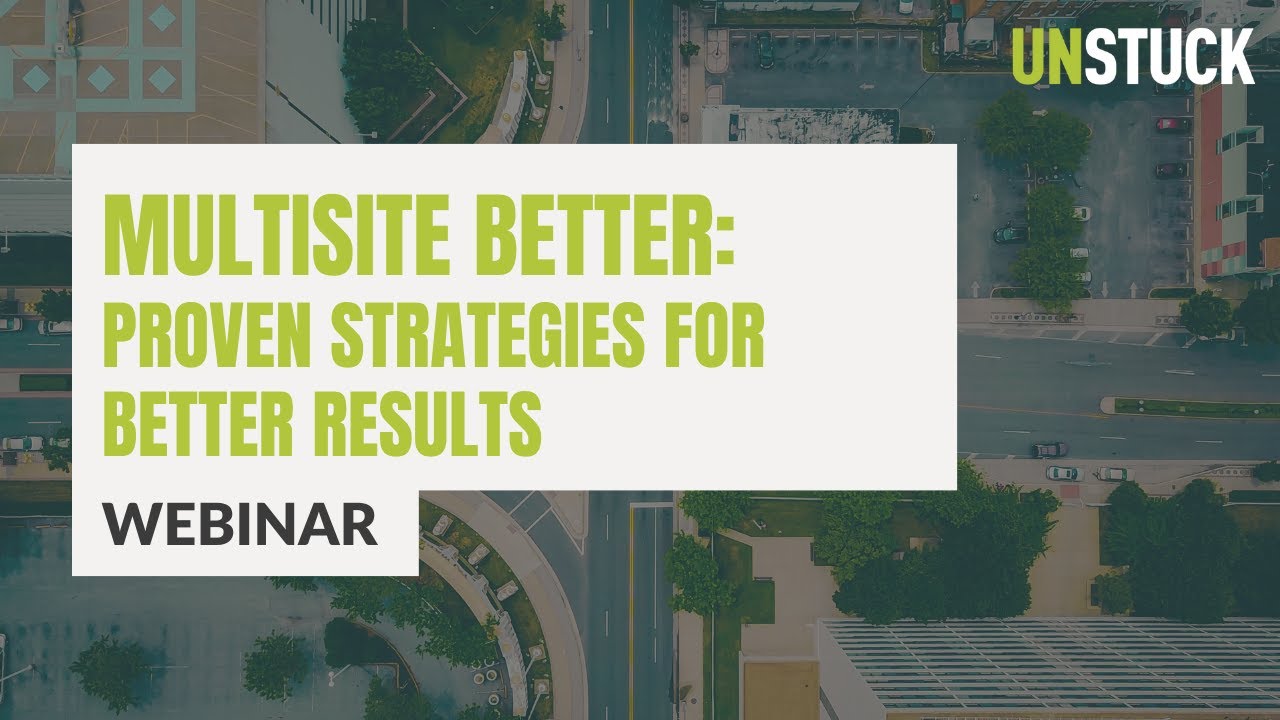 UNSTUCK

MULTISITE BETTER:
PROVEN STRATEGIES FOR BETTER RESULTS

WEBINAR